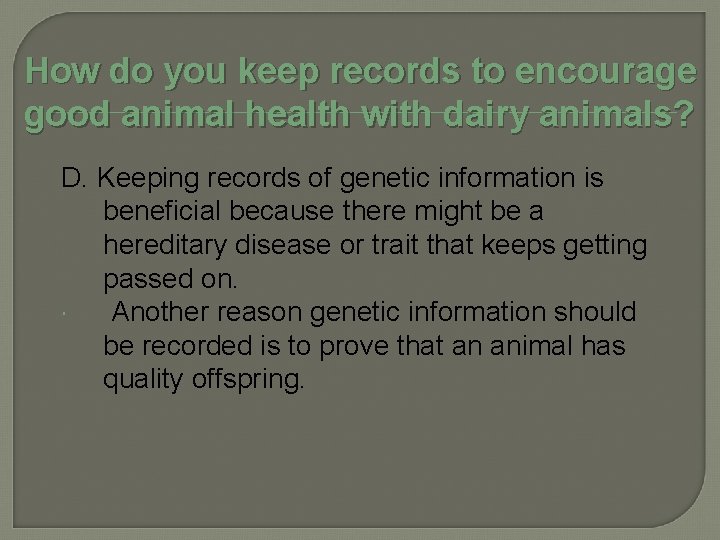 How do you keep records to encourage good animal health with dairy animals?

D. Keeping records of genetic information is beneficial because there might be a hereditary disease or trait that keeps getting passed on.

Another reason genetic information should be recorded is to prove that an animal has quality offspring.